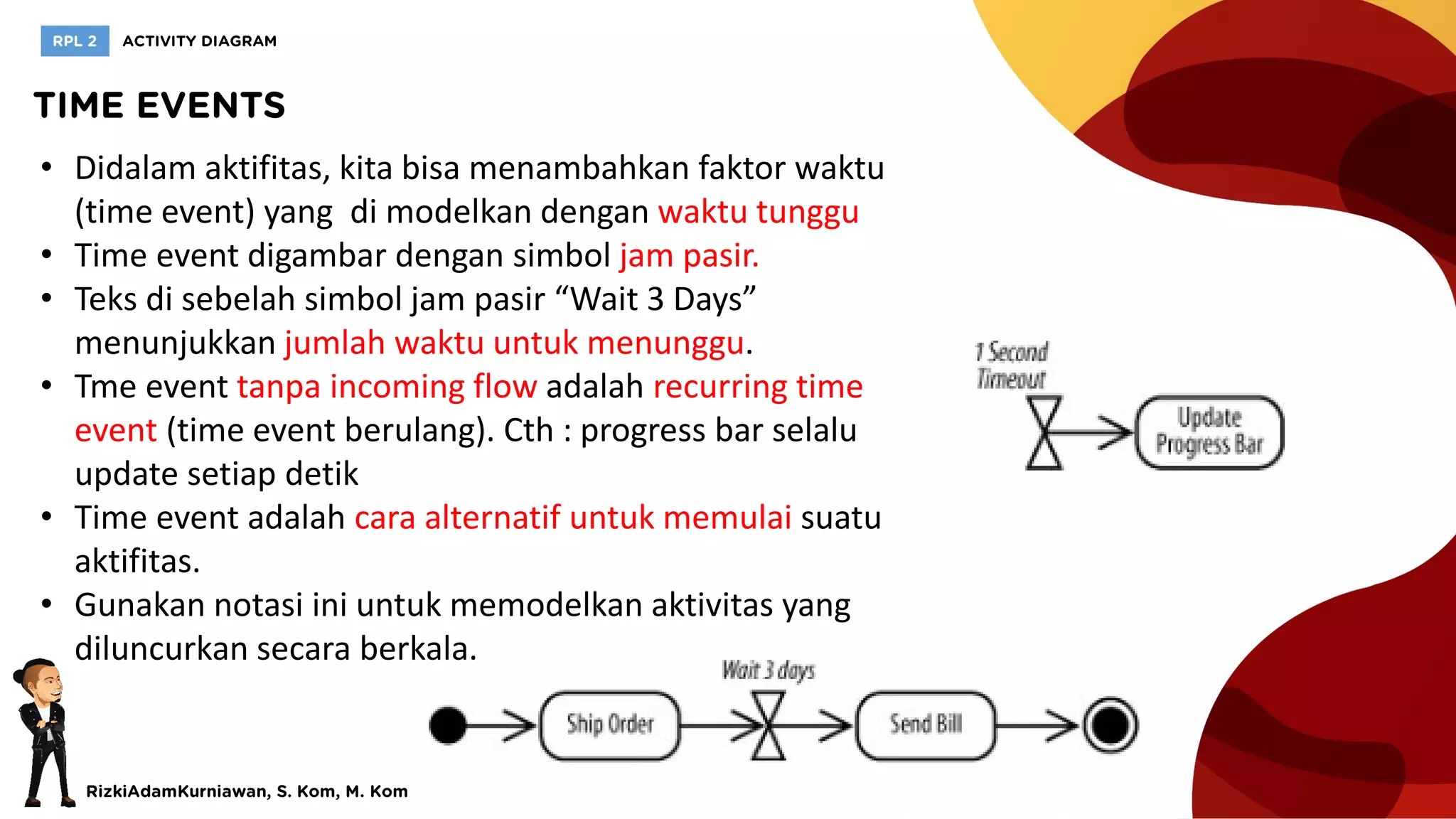 RPL 2 ACTIVITY DIAGRAM

TIME EVENTS

• Didalam aktifitas, kita bisa menambahkan faktor waktu (time event) yang di modelkan dengan waktu tunggu
• Time event digambar dengan simbol jam pasir.
• Teks di sebelah simbol jam pasir “Wait 3 Days” menunjukkan jumlah waktu untuk menunggu.
• Tme event tanpa incoming flow adalah recurring time event (time event berulang). Cth : progress bar selalu update setiap detik
• Time event adalah cara alternatif untuk memulai suatu aktifitas.
• Gunakan notasi ini untuk memodelkan aktivitas yang diluncurkan secara berkala.

1 Second Timeout

Update Progress Bar

Wait 3 days

Ship Order

Send Bill

RizkiAdamKurniawan, S. Kom, M. Kom